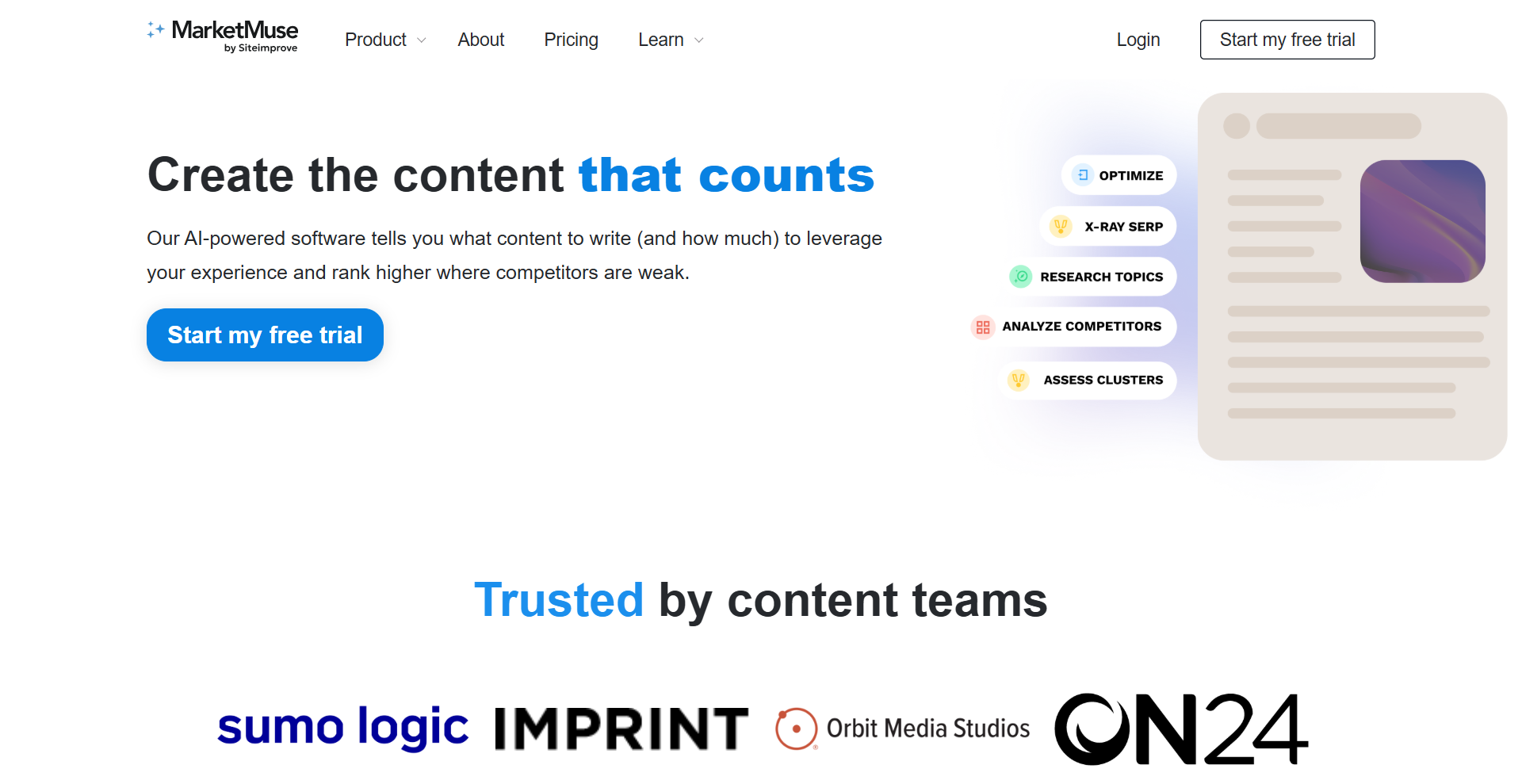 MarketMuse
by Siteimprove

Product About Pricing Learn

Login

Start my free trial

Create the content that counts

Our AI-powered software tells you what content to write (and how much) to leverage your experience and rank higher where competitors are weak.

Start my free trial

OPTIMIZE

X-RAY SERP

RESEARCH TOPICS

ANALYZE COMPETITORS

ASSESS CLUSTERS

Trusted by content teams

sumo logic IMPRINT Orbit Media Studios ON24